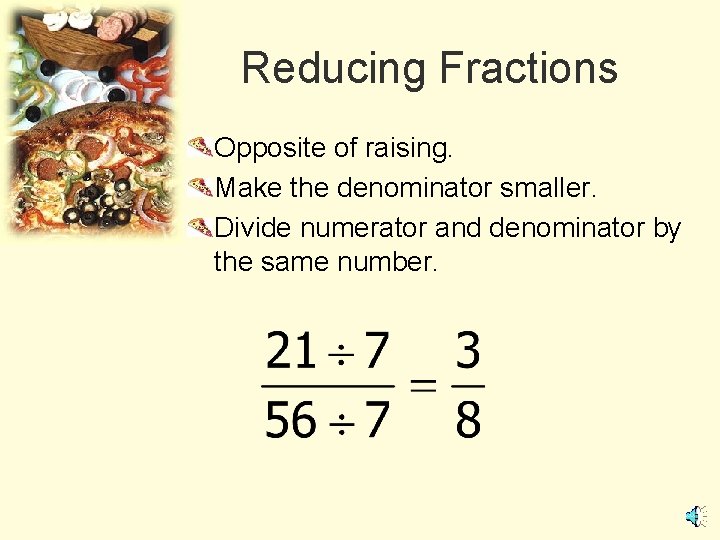 Reducing Fractions

Opposite of raising.

Make the denominator smaller.

Divide numerator and denominator by the same number.

$\frac{21 \div 7}{56 \div 7} = \frac{3}{8}$